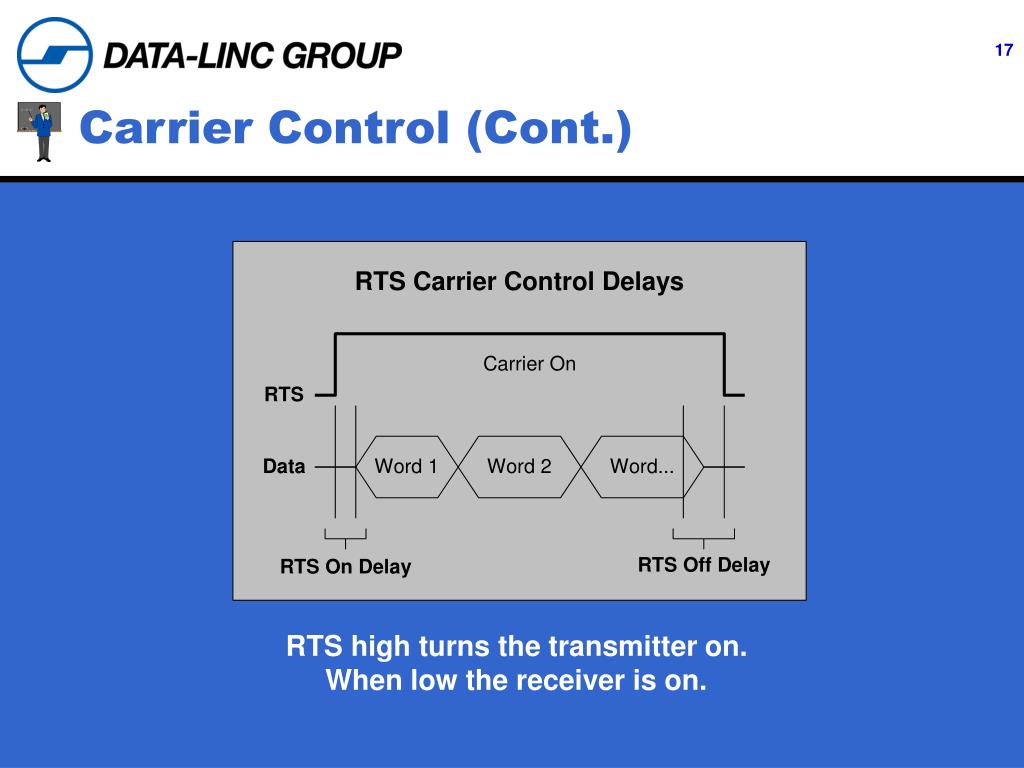 DATA-LINC GROUP

17

Carrier Control (Cont.)

RTS Carrier Control Delays

Carrier On

RTS

Data

Word 1

Word 2

Word...

RTS On Delay

RTS Off Delay

RTS high turns the transmitter on.
When low the receiver is on.